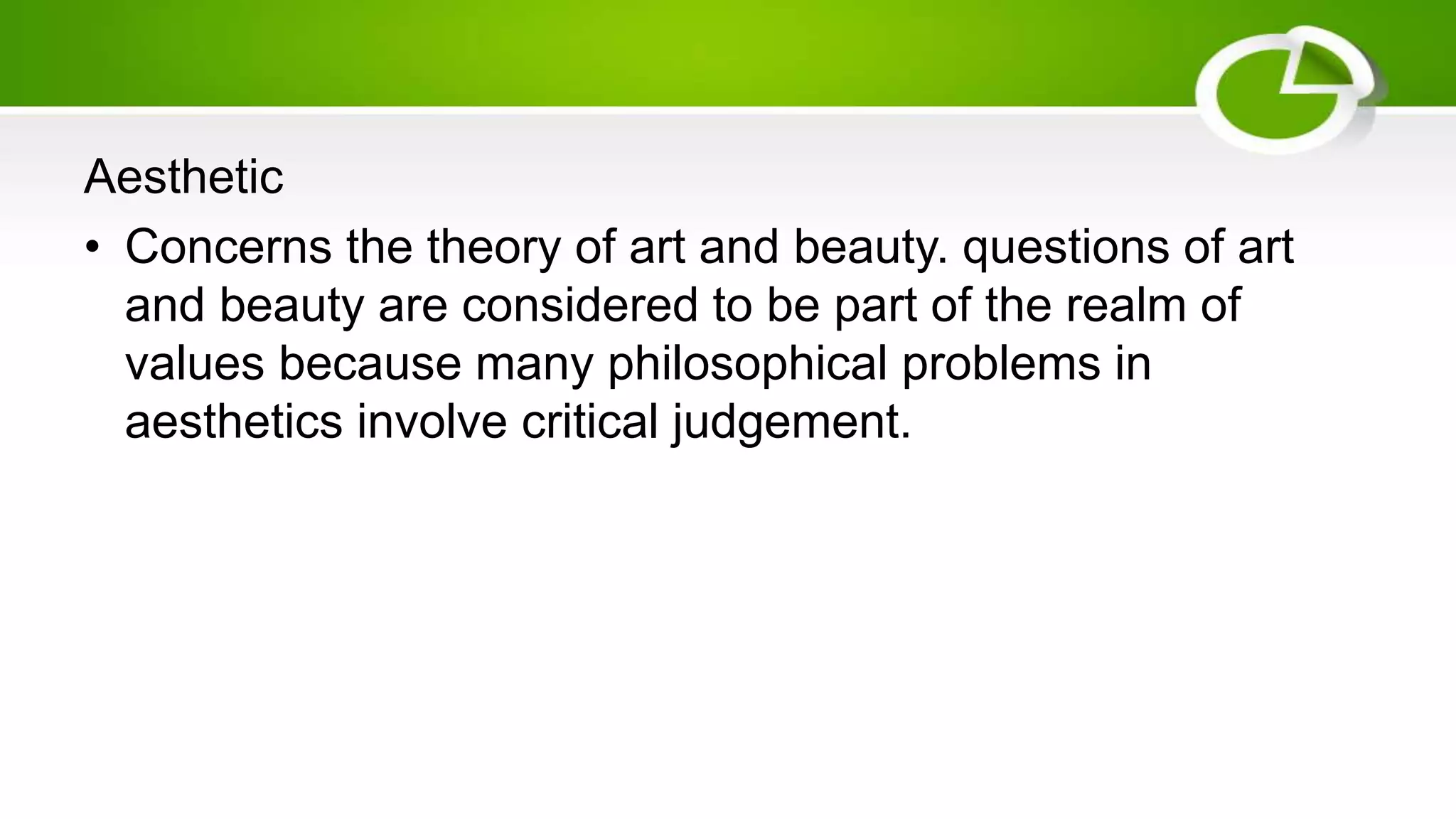 Aesthetic

• Concerns the theory of art and beauty. questions of art and beauty are considered to be part of the realm of values because many philosophical problems in aesthetics involve critical judgement.